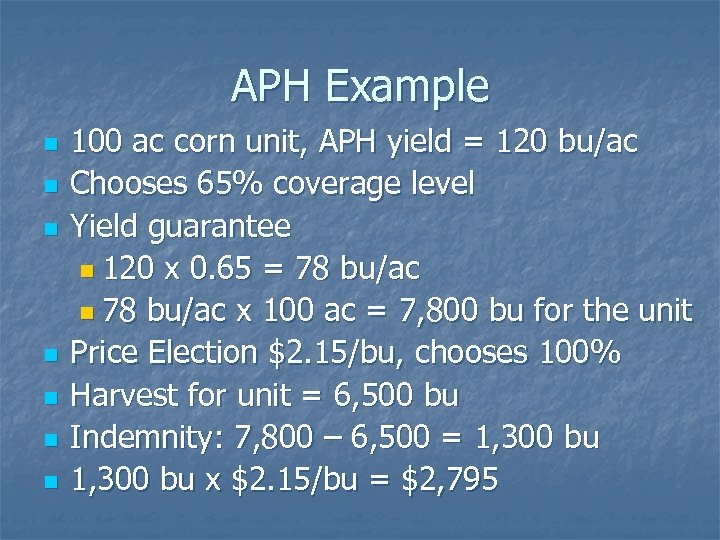 APH Example

- 100 ac corn unit, APH yield = 120 bu/ac
- Chooses 65% coverage level
- Yield guarantee
  - 120 x 0.65 = 78 bu/ac
  - 78 bu/ac x 100 ac = 7,800 bu for the unit
- Price Election \$2.15/bu, chooses 100%
- Harvest for unit = 6,500 bu
- Indemnity: 7,800 – 6,500 = 1,300 bu
- 1,300 bu x \$2.15/bu = \$2,795